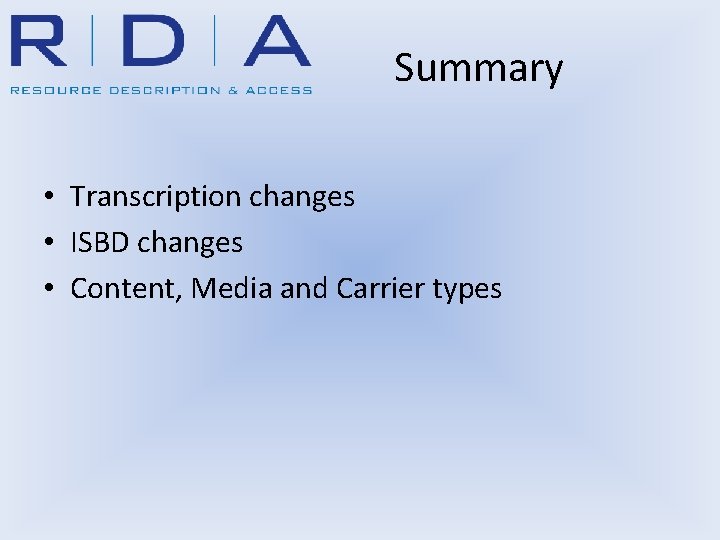 R | D | A
RESOURCE DESCRIPTION & ACCESS

Summary

• Transcription changes
• ISBD changes
• Content, Media and Carrier types